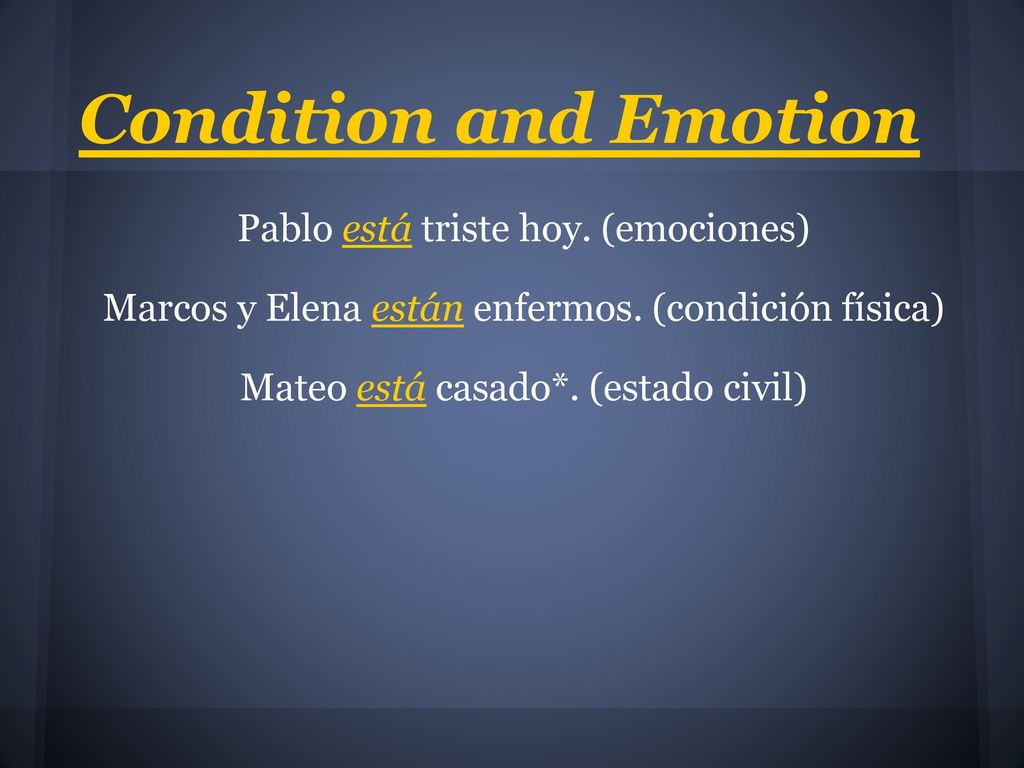 Condition and Emotion

Pablo está triste hoy. (emociones)

Marcos y Elena están enfermos. (condición física)

Mateo está casado*. (estado civil)